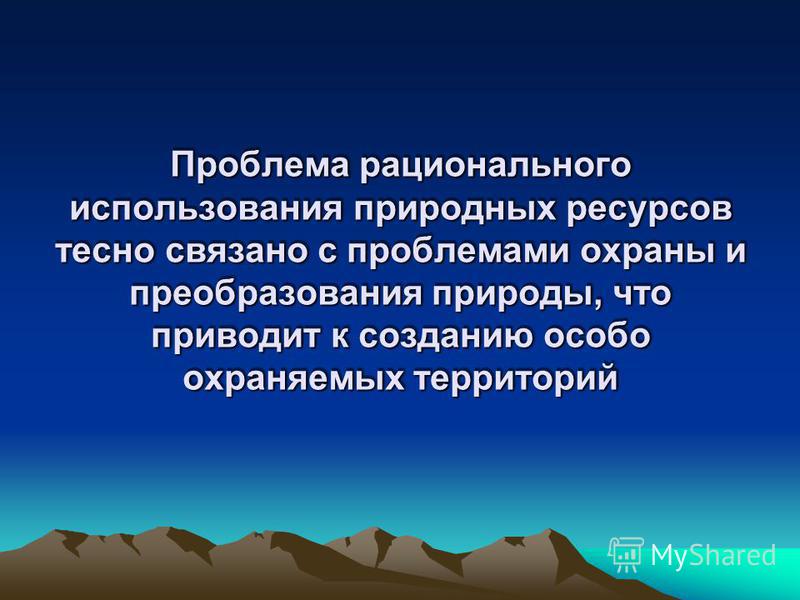 Проблема рационального использования природных ресурсов тесно связано с проблемами охраны и преобразования природы, что приводит к созданию особо охраняемых территорий

MyShared